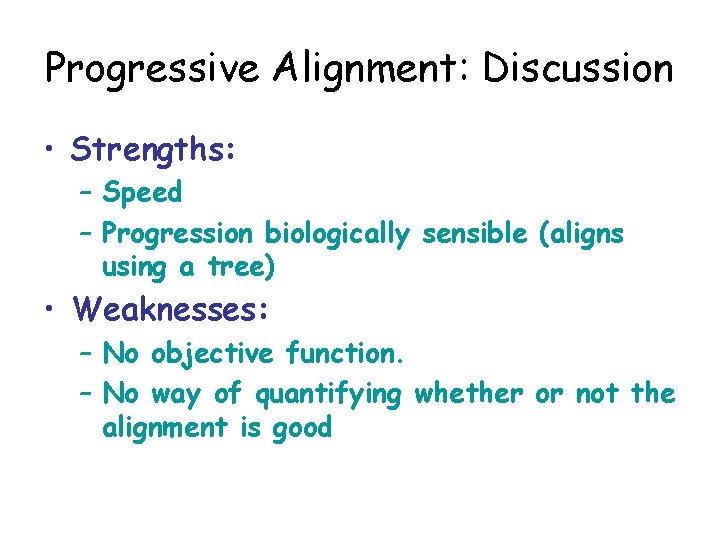 Progressive Alignment: Discussion

• Strengths:
– Speed
– Progression biologically sensible (aligns using a tree)
• Weaknesses:
– No objective function.
– No way of quantifying whether or not the alignment is good